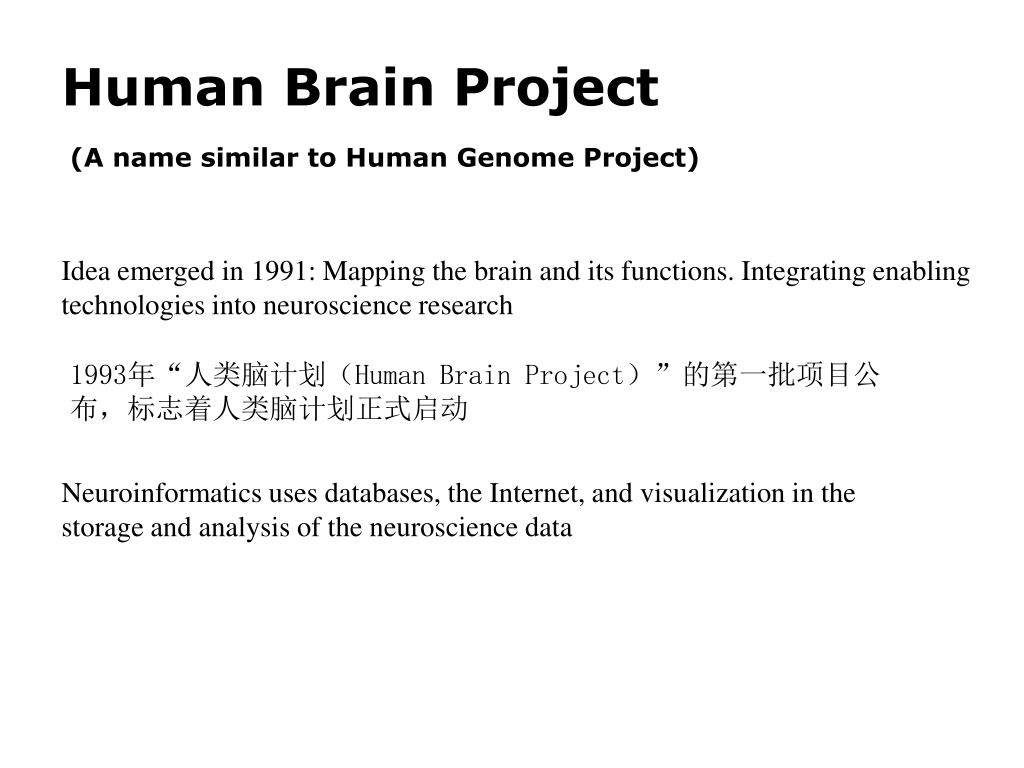 Human Brain Project

(A name similar to Human Genome Project)

Idea emerged in 1991: Mapping the brain and its functions. Integrating enabling technologies into neuroscience research

1993年“人类脑计划（Human Brain Project）”的第一批项目公布，标志着人类脑计划正式启动

Neuroinformatics uses databases, the Internet, and visualization in the storage and analysis of the neuroscience data